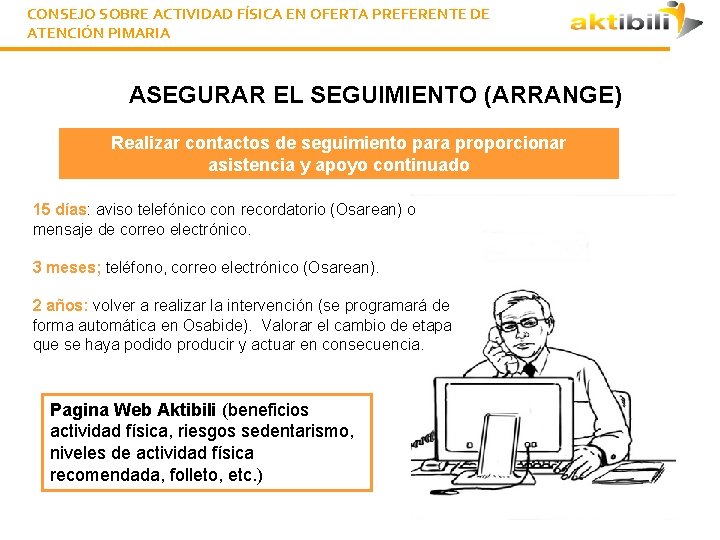 CONSEJO SOBRE ACTIVIDAD FÍSICA EN OFERTA PREFERENTE DE ATENCIÓN PIMARIA

aktibili

ASEGURAR EL SEGUIMIENTO (ARRANGE)

Realizar contactos de seguimiento para proporcionar asistencia y apoyo continuado

15 días: aviso telefónico con recordatorio (Osarean) o mensaje de correo electrónico.

3 meses; teléfono, correo electrónico (Osarean).

2 años: volver a realizar la intervención (se programará de forma automática en Osabide). Valorar el cambio de etapa que se haya podido producir y actuar en consecuencia.

Pagina Web Aktibili (beneficios actividad física, riesgos sedentarismo, niveles de actividad física recomendada, folleto, etc.)